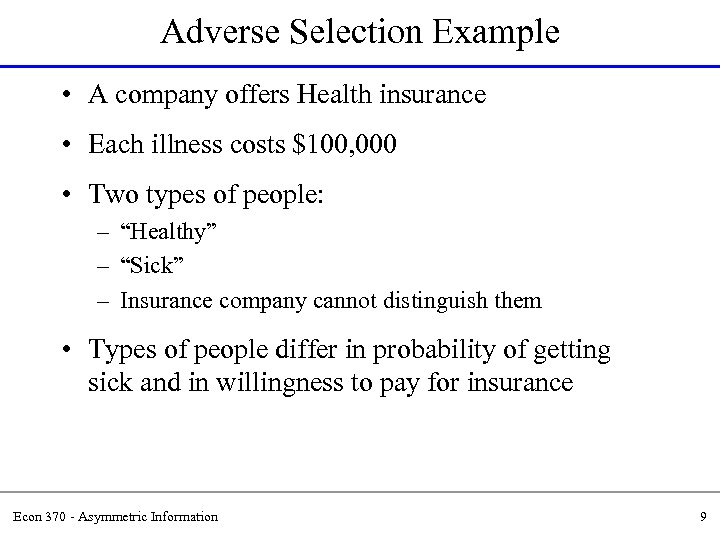 Adverse Selection Example

• A company offers Health insurance

• Each illness costs \$100,000

• Two types of people:
– “Healthy”
– “Sick”
– Insurance company cannot distinguish them

• Types of people differ in probability of getting sick and in willingness to pay for insurance

Econ 370 - Asymmetric Information

9